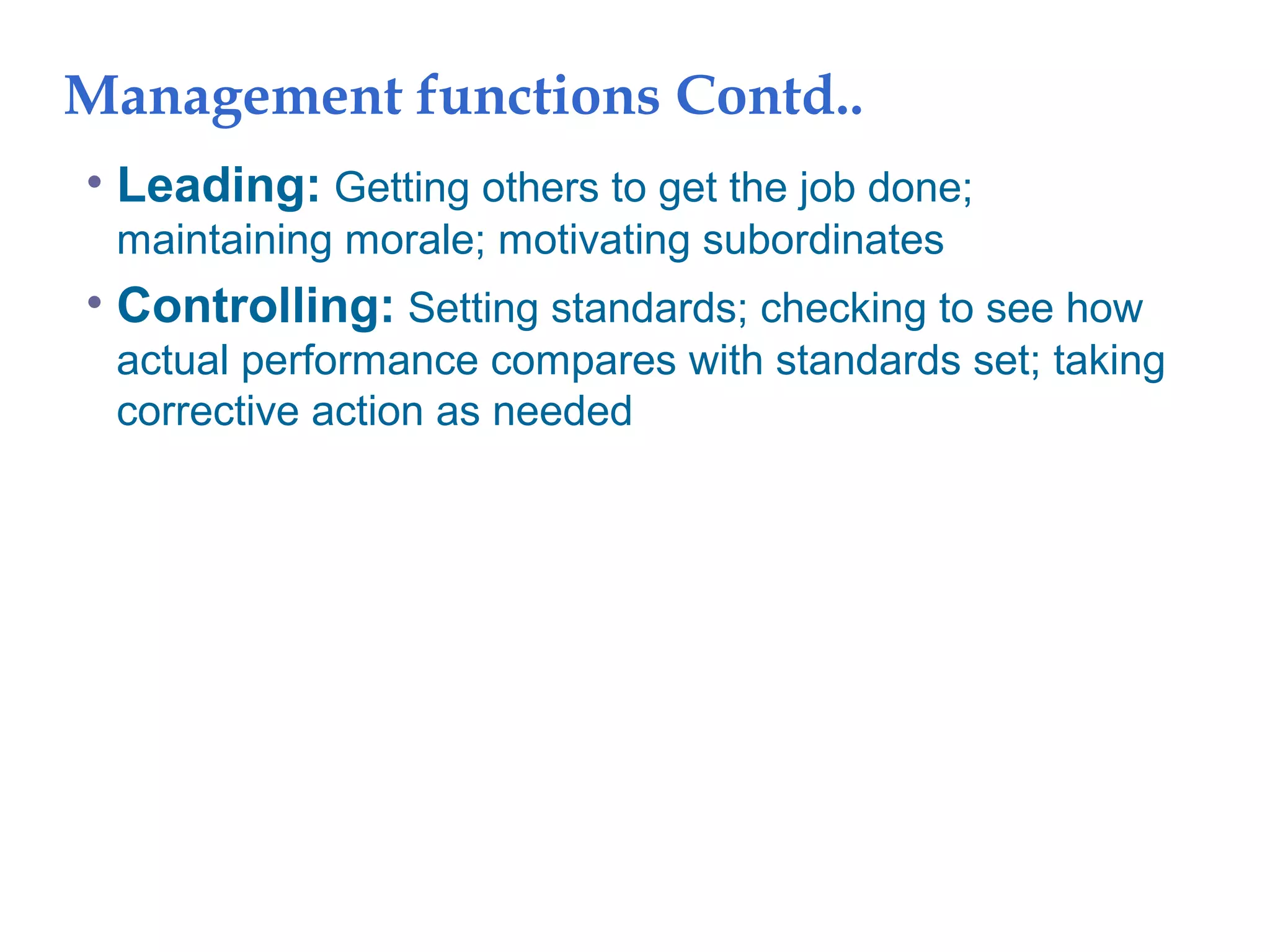 Management functions Contd..

• Leading: Getting others to get the job done; maintaining morale; motivating subordinates

• Controlling: Setting standards; checking to see how actual performance compares with standards set; taking corrective action as needed